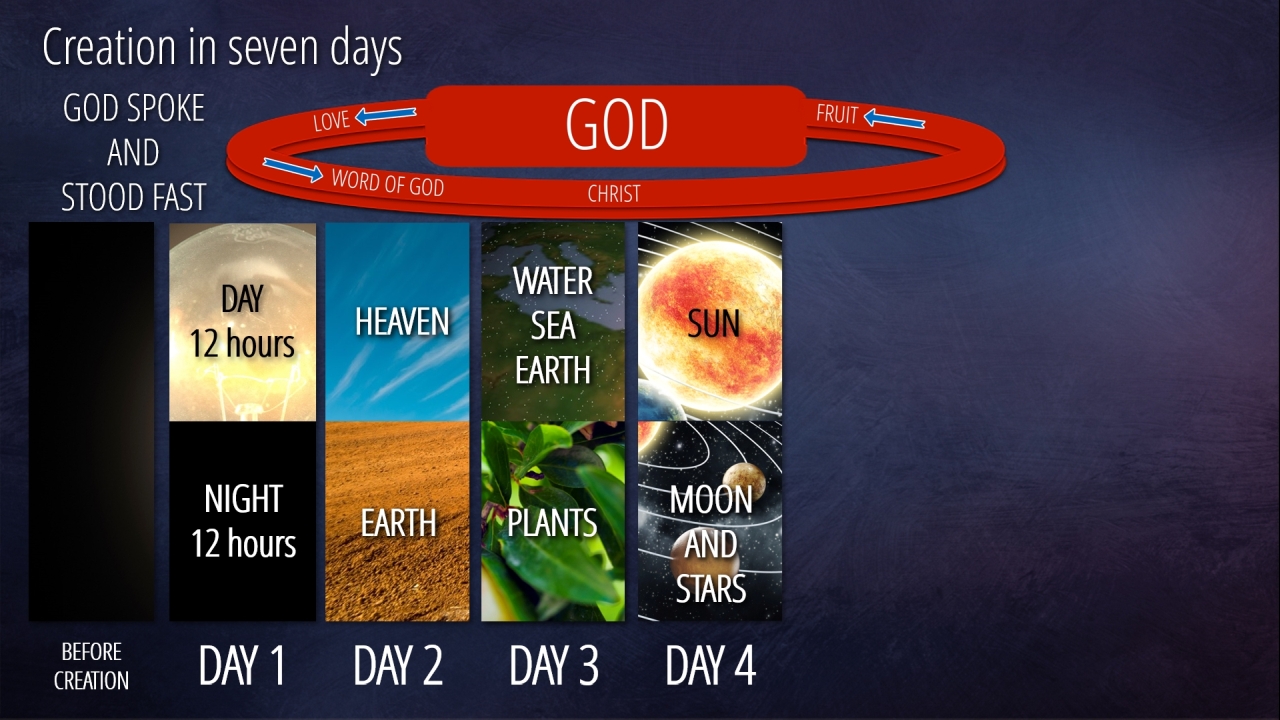 Creation in seven days

GOD SPOKE AND STOOD FAST

LOVE
GOD
FRUIT
WORD OF GOD
CHRIST

DAY 12 hours

NIGHT 12 hours

HEAVEN

EARTH

WATER SEA EARTH

PLANTS

SUN

MOON AND STARS

BEFORE CREATION

DAY 1

DAY 2

DAY 3

DAY 4